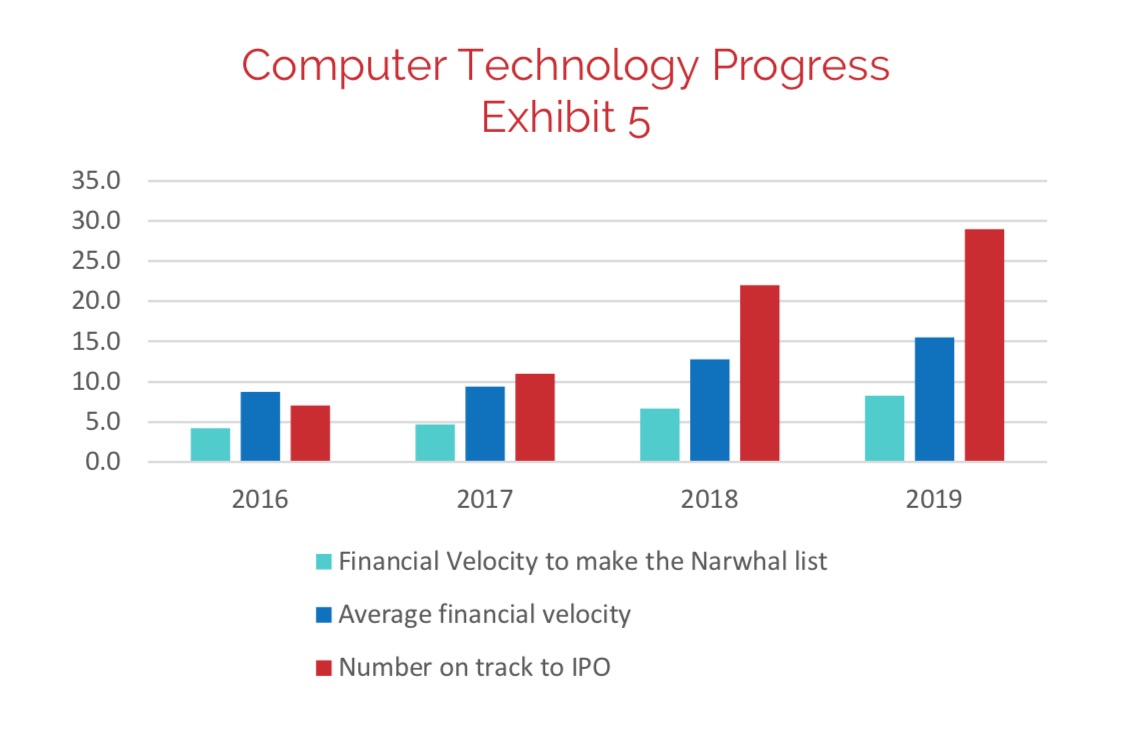 Computer Technology Progress
Exhibit 5

35.0
30.0
25.0
20.0
15.0
10.0
5.0
0.0

2016
2017
2018
2019

Financial Velocity to make the Narwhal list
Average financial velocity
Number on track to IPO